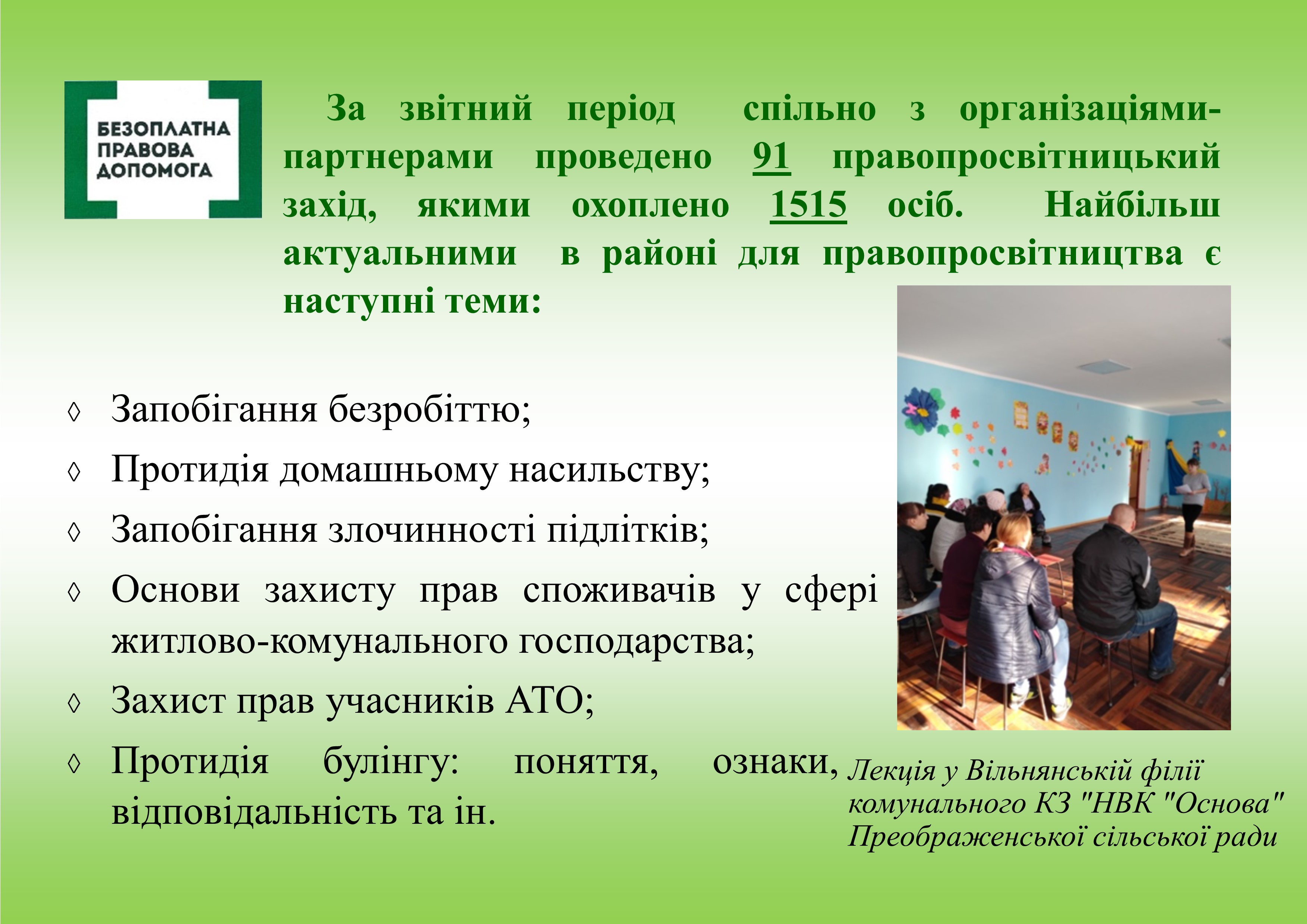 БЕЗОПЛАТНА ПРАВОВА ДОПОМОГА

За звітний період спільно з організаціями-партнерами проведено 91 правопросвітницький захід, якими охоплено 1515 осіб. Найбільш актуальними в районі для правопросвітництва є наступні теми:

◊ Запобігання безробіттю;
◊ Протидія домашньому насильству;
◊ Запобігання злочинності підлітків;
◊ Основи захисту прав споживачів у сфері житлово-комунального господарства;
◊ Захист прав учасників АТО;
◊ Протидія булінгу: поняття, ознаки, відповідальність та ін.

Лекція у Вільнянській філії комунального КЗ "НВК "Основа" Преображенської сільської ради